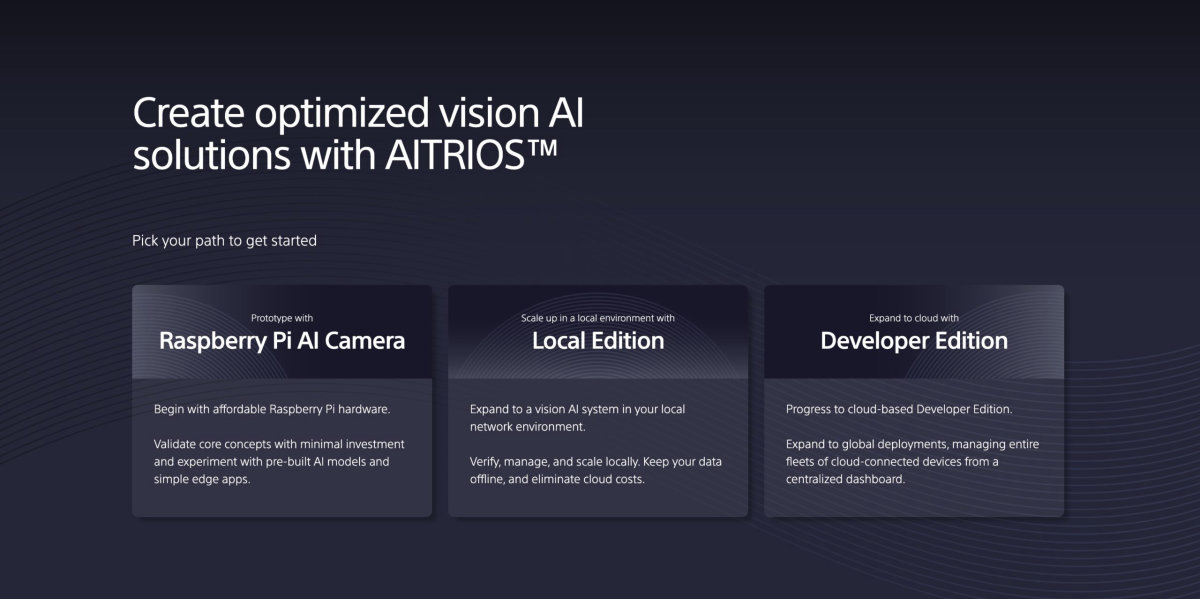 Create optimized vision AI solutions with AITRIOS™

Pick your path to get started

Prototype with
Raspberry Pi AI Camera

Begin with affordable Raspberry Pi hardware.

Validate core concepts with minimal investment and experiment with pre-built AI models and simple edge apps.

Scale up in a local environment with
Local Edition

Expand to a vision AI system in your local network environment.

Verify, manage, and scale locally. Keep your data offline, and eliminate cloud costs.

Expand to cloud with
Developer Edition

Progress to cloud-based Developer Edition.

Expand to global deployments, managing entire fleets of cloud-connected devices from a centralized dashboard.